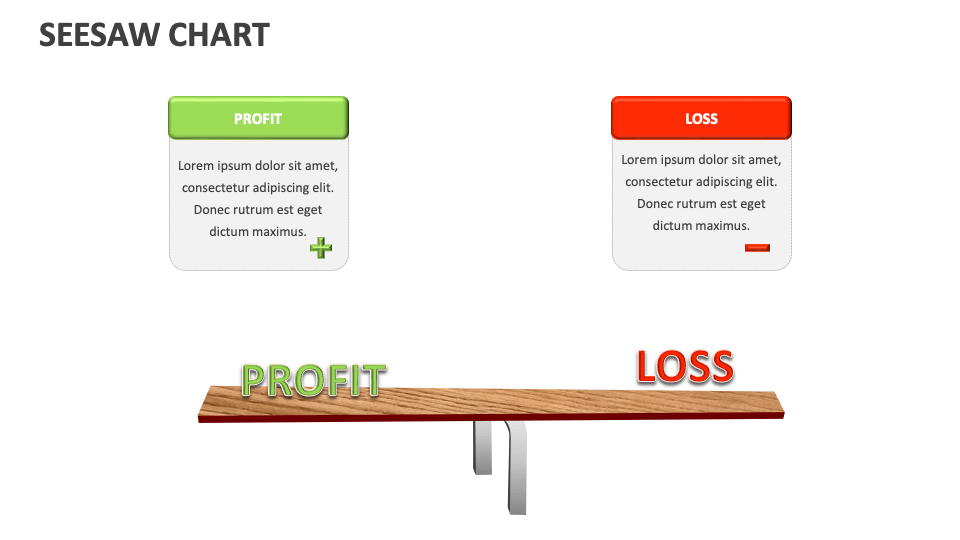 SEESAW CHART

PROFIT

Lorem ipsum dolor sit amet, consectetur adipiscing elit. Donec rutrum est eget dictum maximus.

LOSS

Lorem ipsum dolor sit amet, consectetur adipiscing elit. Donec rutrum est eget dictum maximus.

PROFIT

LOSS